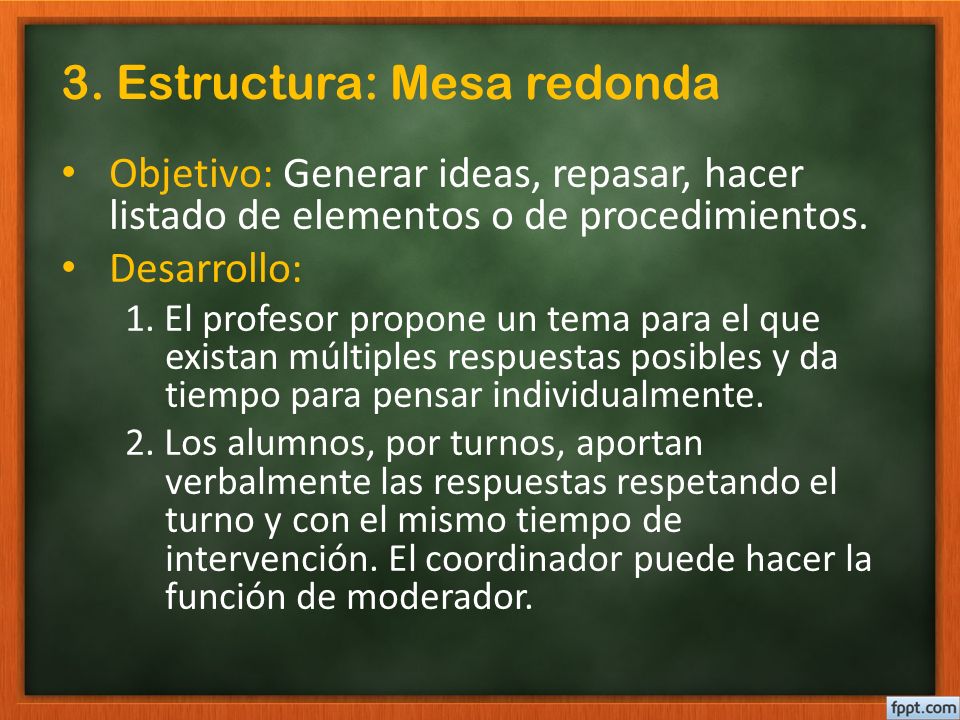 3. Estructura: Mesa redonda

• Objetivo: Generar ideas, repasar, hacer listado de elementos o de procedimientos.
• Desarrollo:
1. El profesor propone un tema para el que existan múltiples respuestas posibles y da tiempo para pensar individualmente.
2. Los alumnos, por turnos, aportan verbalmente las respuestas respetando el turno y con el mismo tiempo de intervención. El coordinador puede hacer la función de moderador.

fppt.com